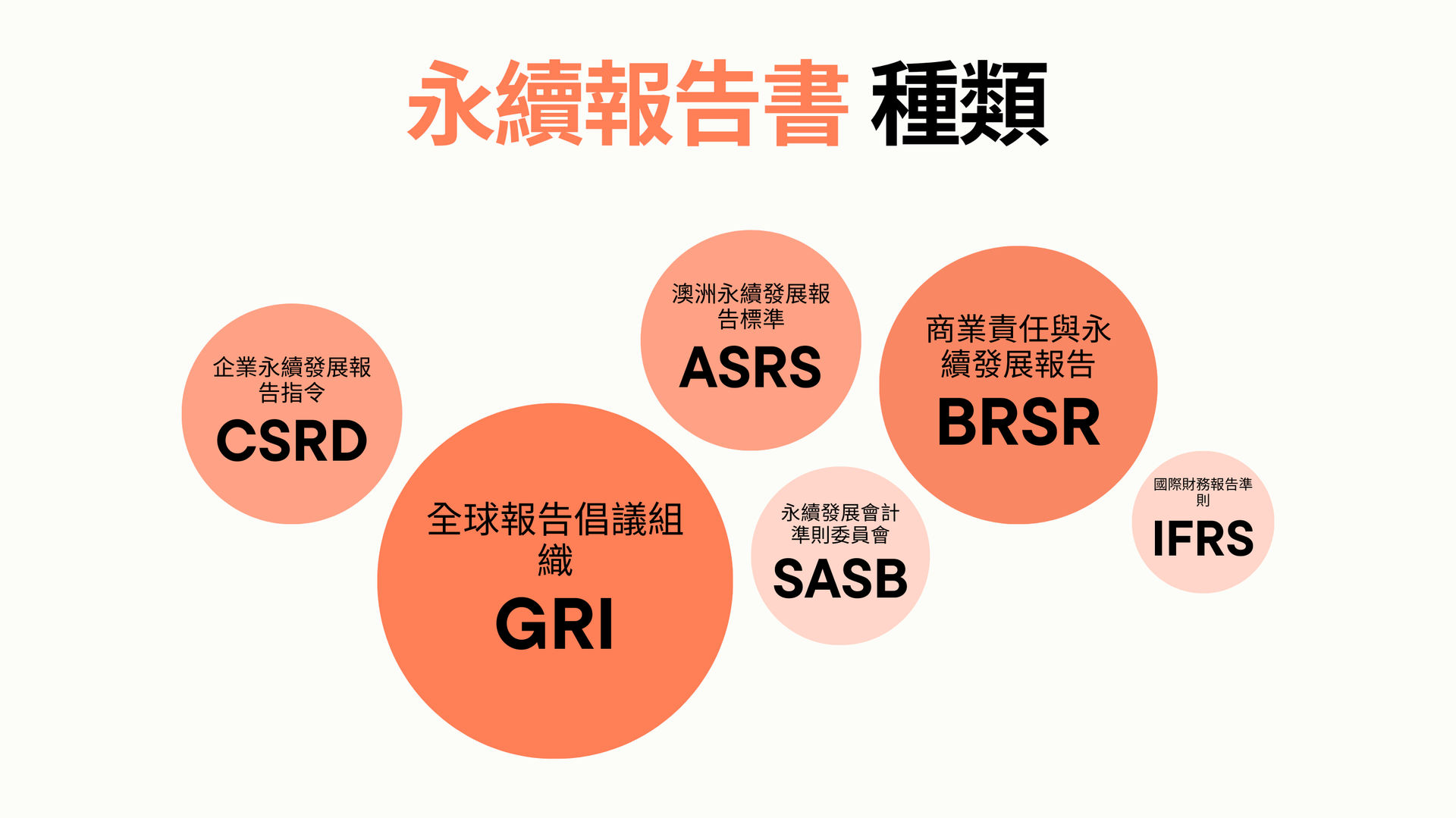 永續報告書 種類

企業永續發展報告指令
CSRD

全球報告倡議組織
GRI

澳洲永續發展報告標準
ASRS

永續發展會計準則委員會
SASB

商業責任與永續發展報告
BRSR

國際財務報告準則
IFRS